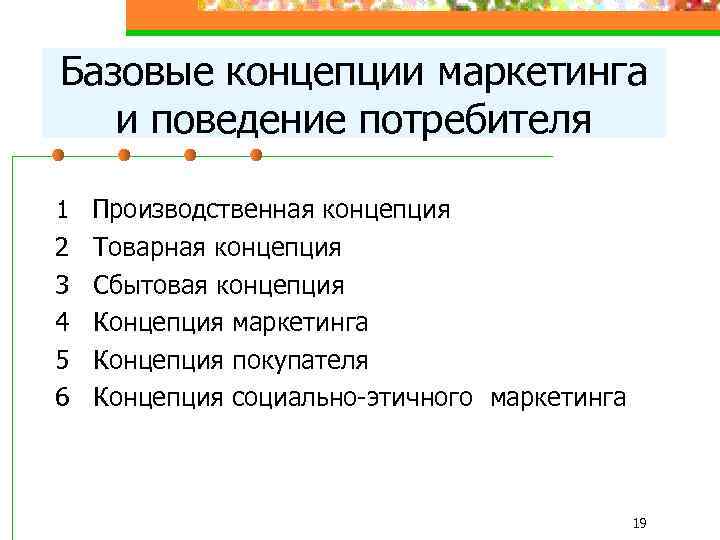 Базовые концепции маркетинга и поведение потребителя

1 Производственная концепция
2 Товарная концепция
3 Сбытовая концепция
4 Концепция маркетинга
5 Концепция покупателя
6 Концепция социально-этичного маркетинга

19